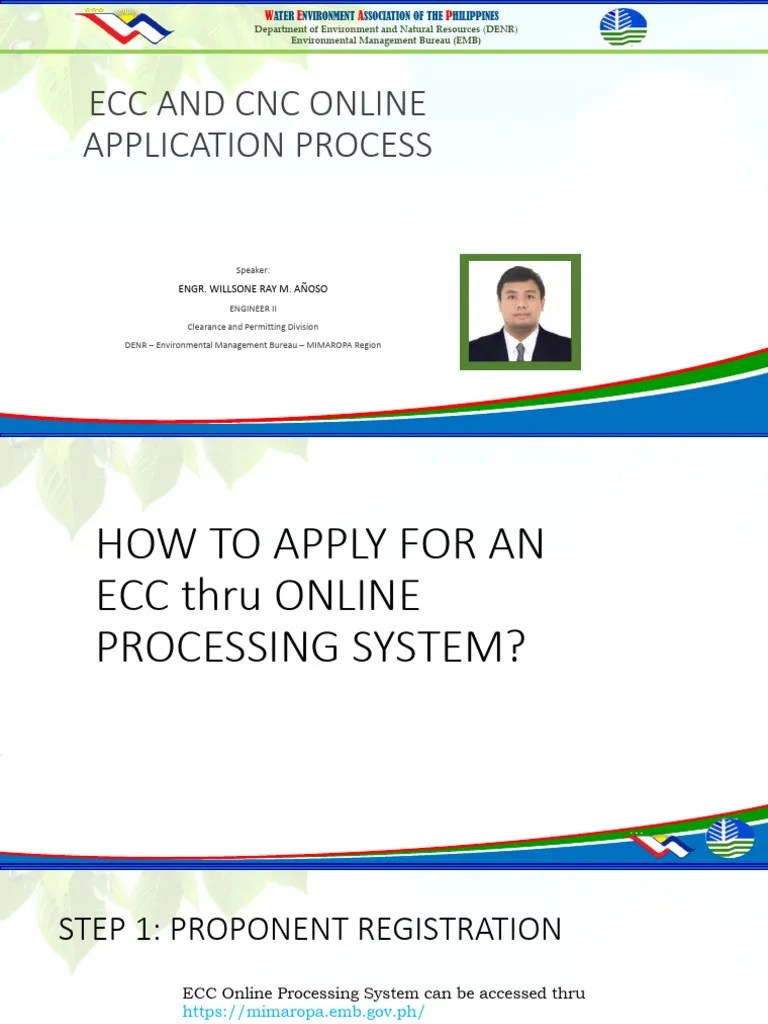 WATER ENVIRONMENT ASSOCIATION OF THE PHILIPPINES
Department of Environment and Natural Resources (DENR)
Environmental Management Bureau (EMB)

ECC AND CNC ONLINE APPLICATION PROCESS

Speaker:
ENGR. WILLSONE RAY M. AÑOSO
ENGINEER II
Clearance and Permitting Division
DENR – Environmental Management Bureau – MIMAROPA Region

HOW TO APPLY FOR AN ECC thru ONLINE PROCESSING SYSTEM?

STEP 1: PROPONENT REGISTRATION

ECC Online Processing System can be accessed thru
https://mimaropa.emb.gov.ph/